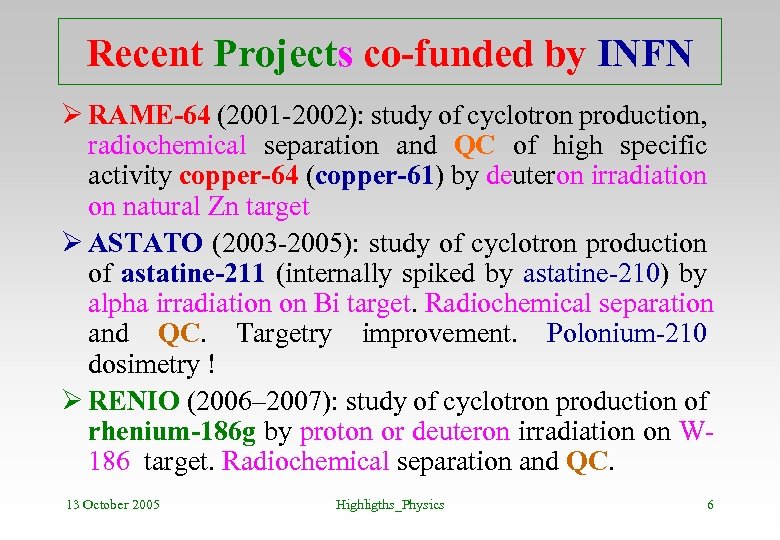 Recent Projects co-funded by INFN

➢ RAME-64 (2001-2002): study of cyclotron production, radiochemical separation and QC of high specific activity copper-64 (copper-61) by deuteron irradiation on natural Zn target

➢ ASTATO (2003-2005): study of cyclotron production of astatine-211 (internally spiked by astatine-210) by alpha irradiation on Bi target. Radiochemical separation and QC. Targetry improvement. Polonium-210 dosimetry !

➢ RENIO (2006–2007): study of cyclotron production of rhenium-186g by proton or deuteron irradiation on W-186 target. Radiochemical separation and QC.

13 October 2005 Highligths_Physics 6